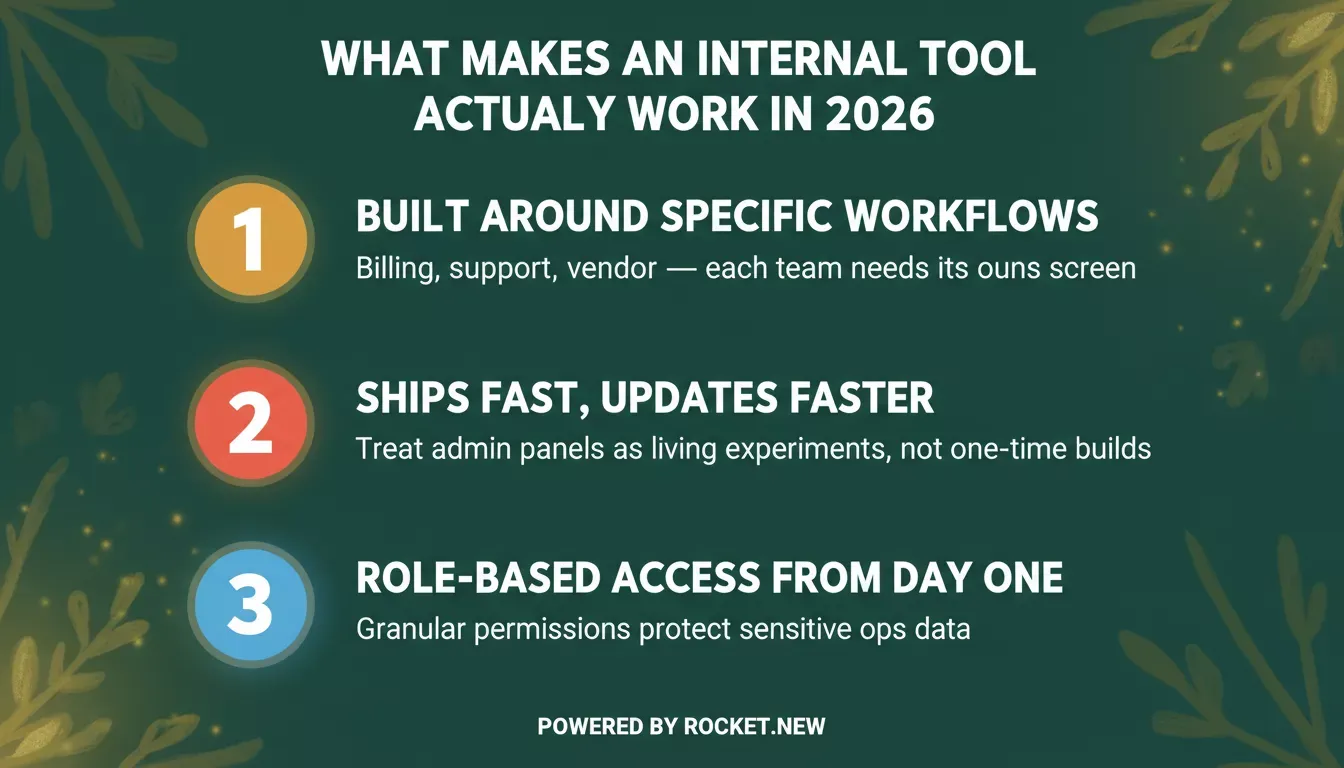 WHAT MAKES AN INTERNAL TOOL ACTUALY WORK IN 2026

1
BUILT AROUND SPECIFIC WORKFLOWS
Billing, support, vendor — each team needs its ouns screen

2
SHIPS FAST, UPDATES FASTER
Treat admin panels as living experiments, not one-time builds

3
ROLE-BASED ACCESS FROM DAY ONE
Granular permissions protect sensitive ops data

POWERED BY ROCKET.NEW